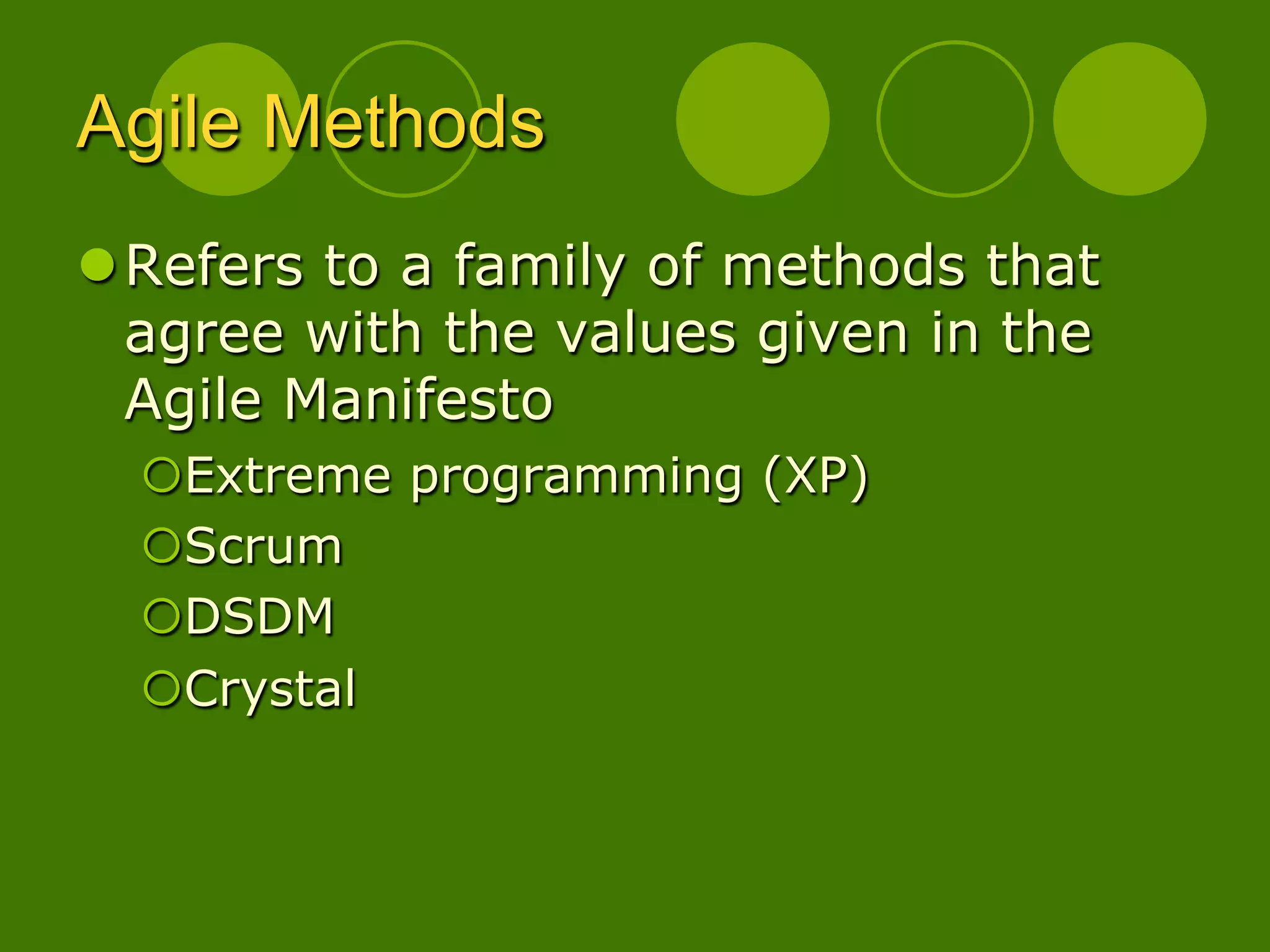 Agile Methods

Refers to a family of methods that agree with the values given in the Agile Manifesto

Extreme programming (XP)
Scrum
DSDM
Crystal